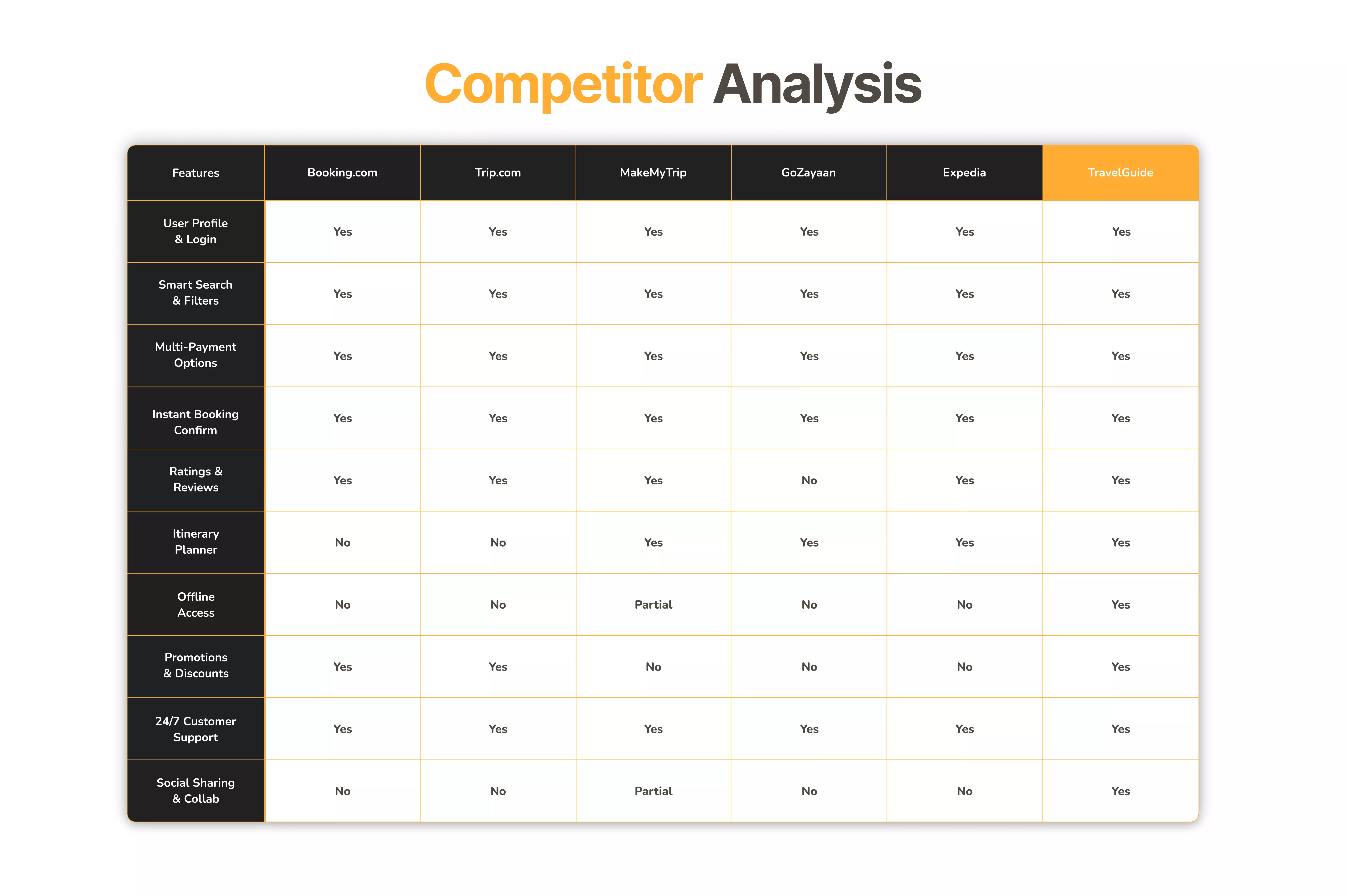 Competitor Analysis

| Features | Booking.com | Trip.com | MakeMyTrip | GoZayaan | Expedia | TravelGuide |
|---|---|---|---|---|---|---|
| User Profile & Login | Yes | Yes | Yes | Yes | Yes | Yes |
| Smart Search & Filters | Yes | Yes | Yes | Yes | Yes | Yes |
| Multi-Payment Options | Yes | Yes | Yes | Yes | Yes | Yes |
| Instant Booking Confirm | Yes | Yes | Yes | Yes | Yes | Yes |
| Ratings & Reviews | Yes | Yes | Yes | No | Yes | Yes |
| Itinerary Planner | No | No | Yes | Yes | Yes | Yes |
| Offline Access | No | No | Partial | No | No | Yes |
| Promotions & Discounts | Yes | Yes | No | No | No | Yes |
| 24/7 Customer Support | Yes | Yes | Yes | Yes | Yes | Yes |
| Social Sharing & Collab | No | No | Partial | No | No | Yes |